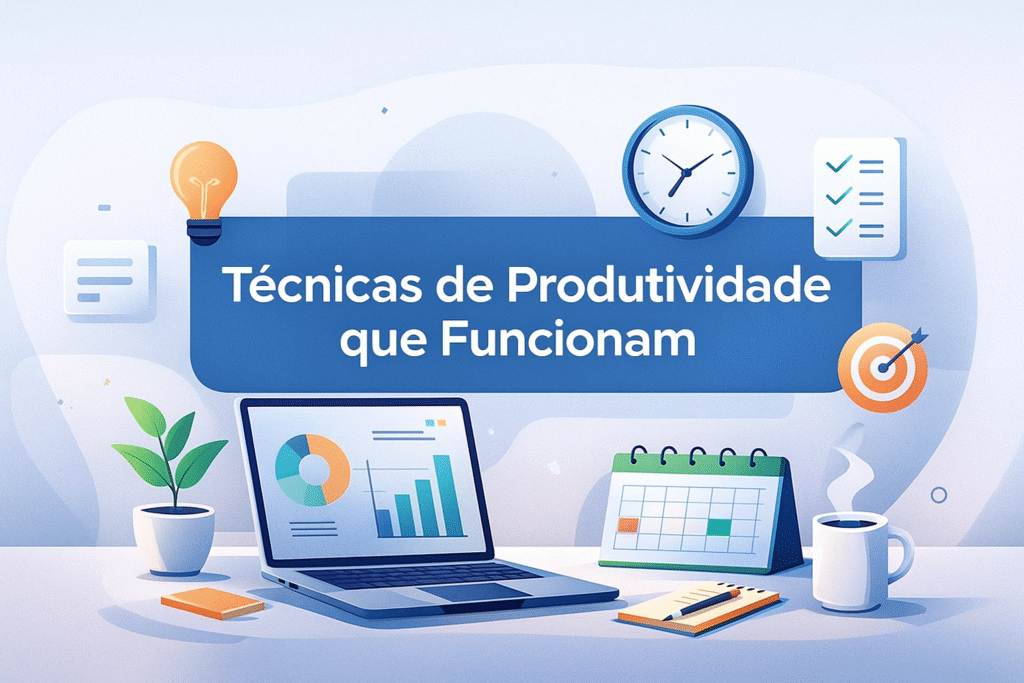 Técnicas de Produtividade que Funcionam